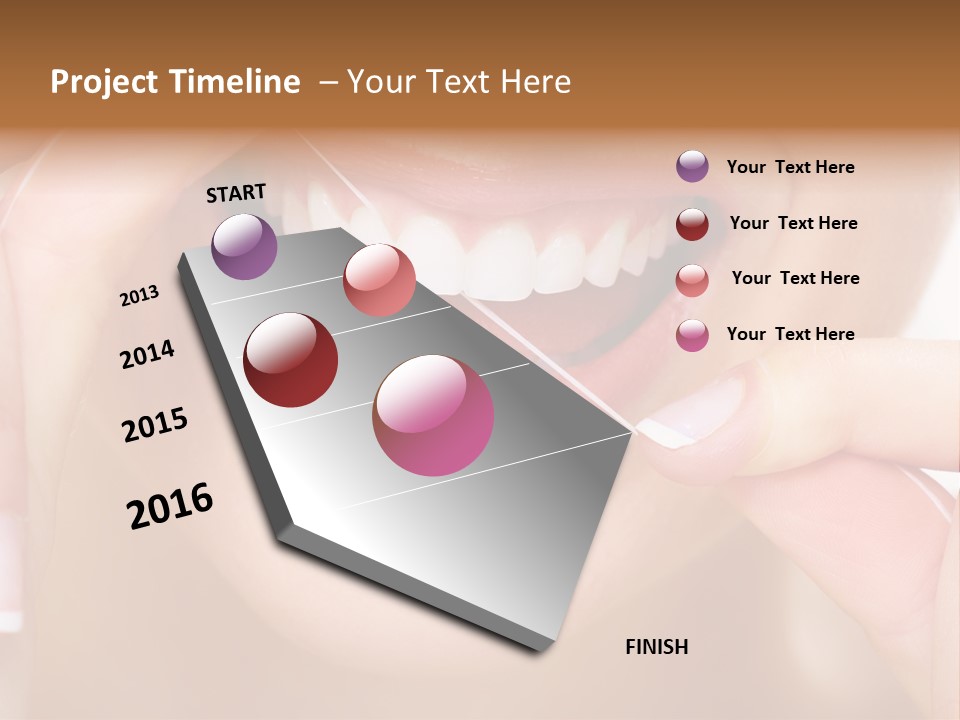 Project Timeline – Your Text Here

START

2013

2014

2015

2016

FINISH

Your Text Here

Your Text Here

Your Text Here

Your Text Here